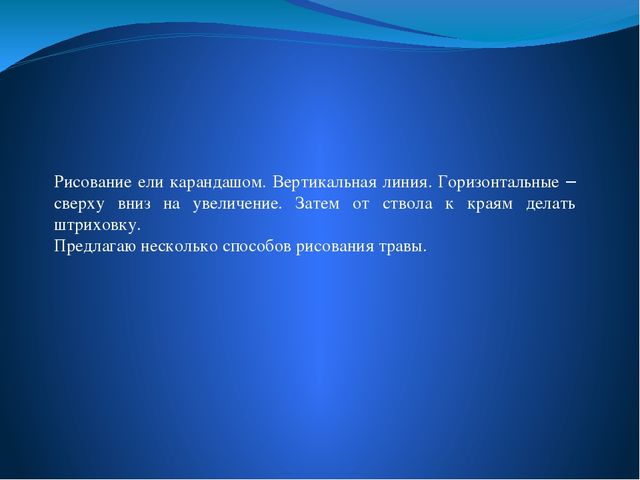 Рисование ели карандашом. Вертикальная линия. Горизонтальные – сверху вниз на увеличение. Затем от ствола к краям делать штриховку.
Предлагаю несколько способов рисования травы.